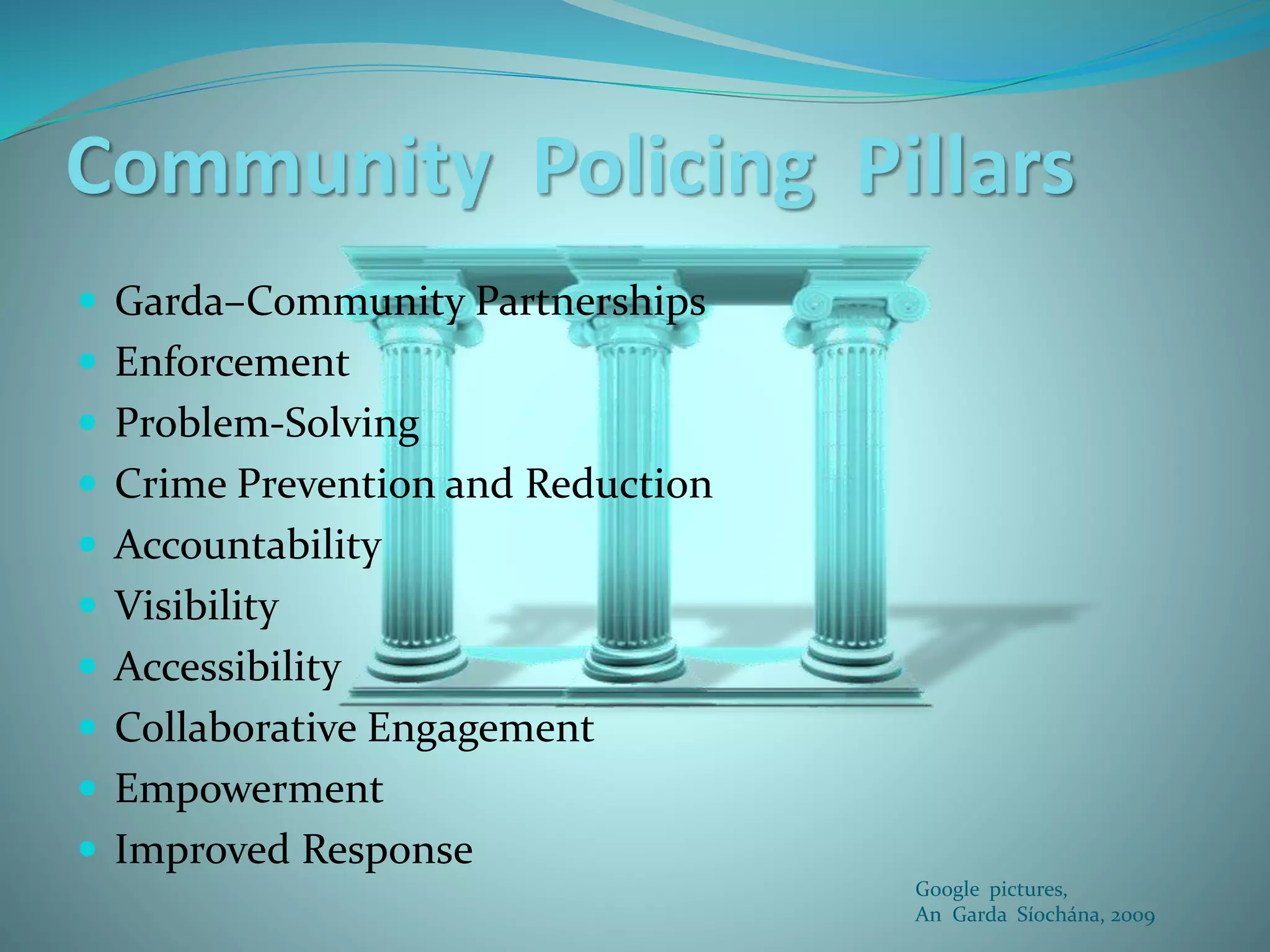 Community Policing Pillars

- Garda–Community Partnerships
- Enforcement
- Problem-Solving
- Crime Prevention and Reduction
- Accountability
- Visibility
- Accessibility
- Collaborative Engagement
- Empowerment
- Improved Response

Google pictures,
An Garda Síochána, 2009